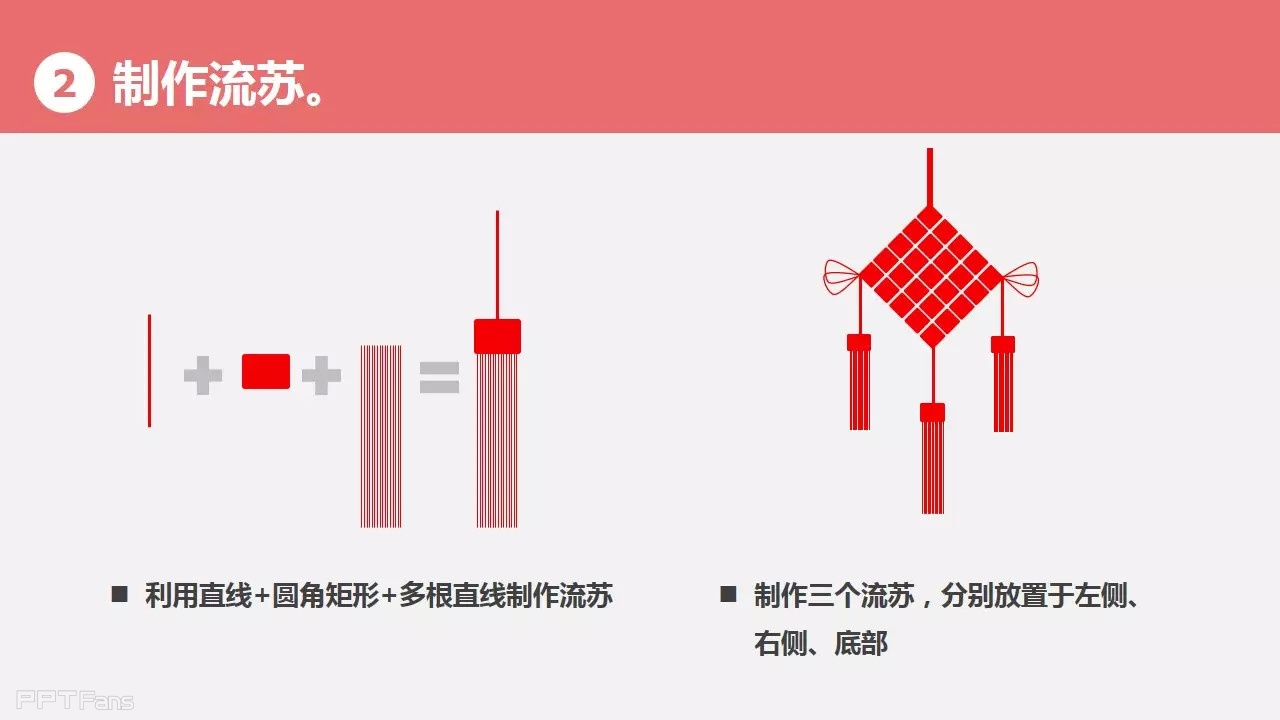 2 制作流苏。

+ + =

■ 利用直线+圆角矩形+多根直线制作流苏

■ 制作三个流苏，分别放置于左侧、右侧、底部

PPTFans